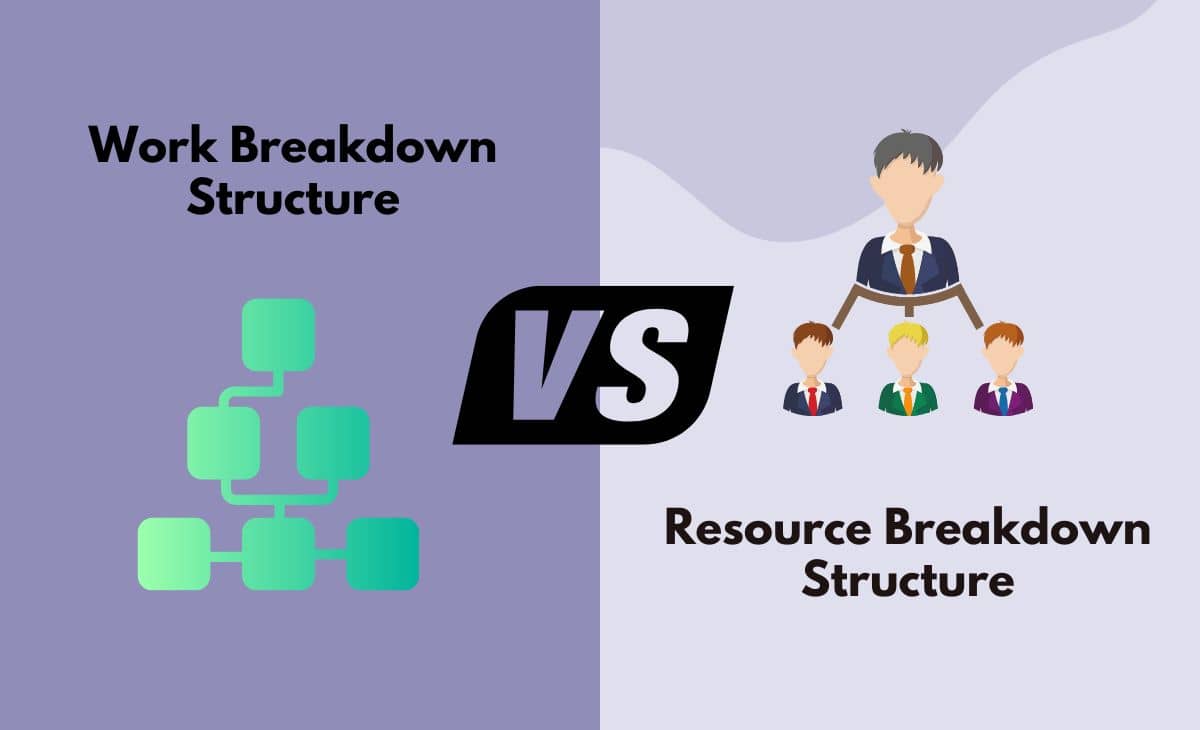 Work Breakdown Structure

VS

Resource Breakdown Structure